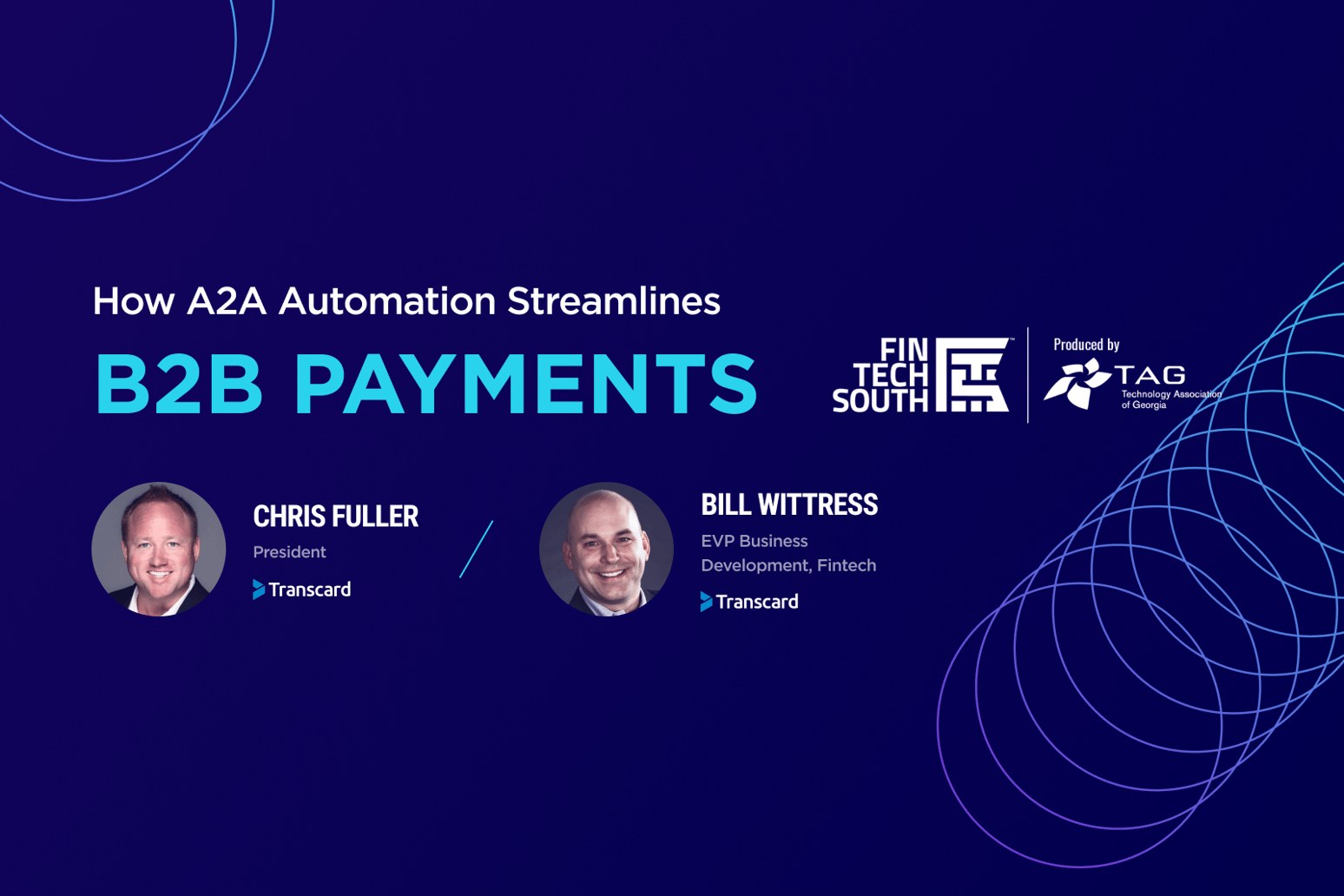 How A2A Automation Streamlines

B2B PAYMENTS

FIN TECH SOUTH

Produced by

TAG Technology Association of Georgia

CHRIS FULLER
President
Transcard

BILL WITTRESS
EVP Business Development, Fintech
Transcard